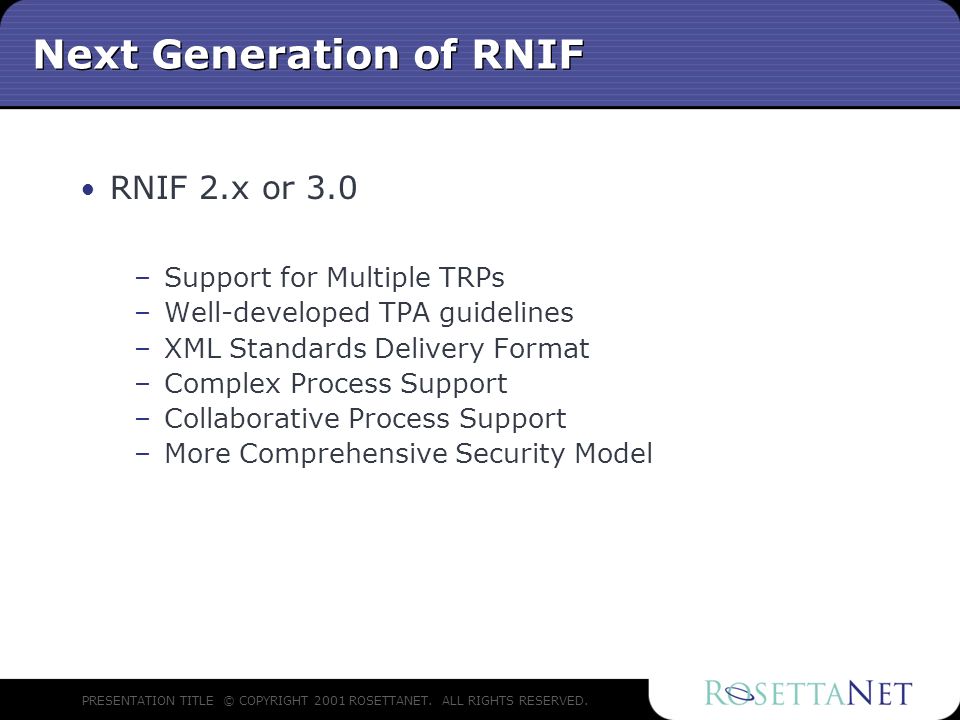 Next Generation of RNIF

• RNIF 2.x or 3.0

– Support for Multiple TRPs
– Well-developed TPA guidelines
– XML Standards Delivery Format
– Complex Process Support
– Collaborative Process Support
– More Comprehensive Security Model

PRESENTATION TITLE © COPYRIGHT 2001 ROSETTANET. ALL RIGHTS RESERVED.

ROSETTANET